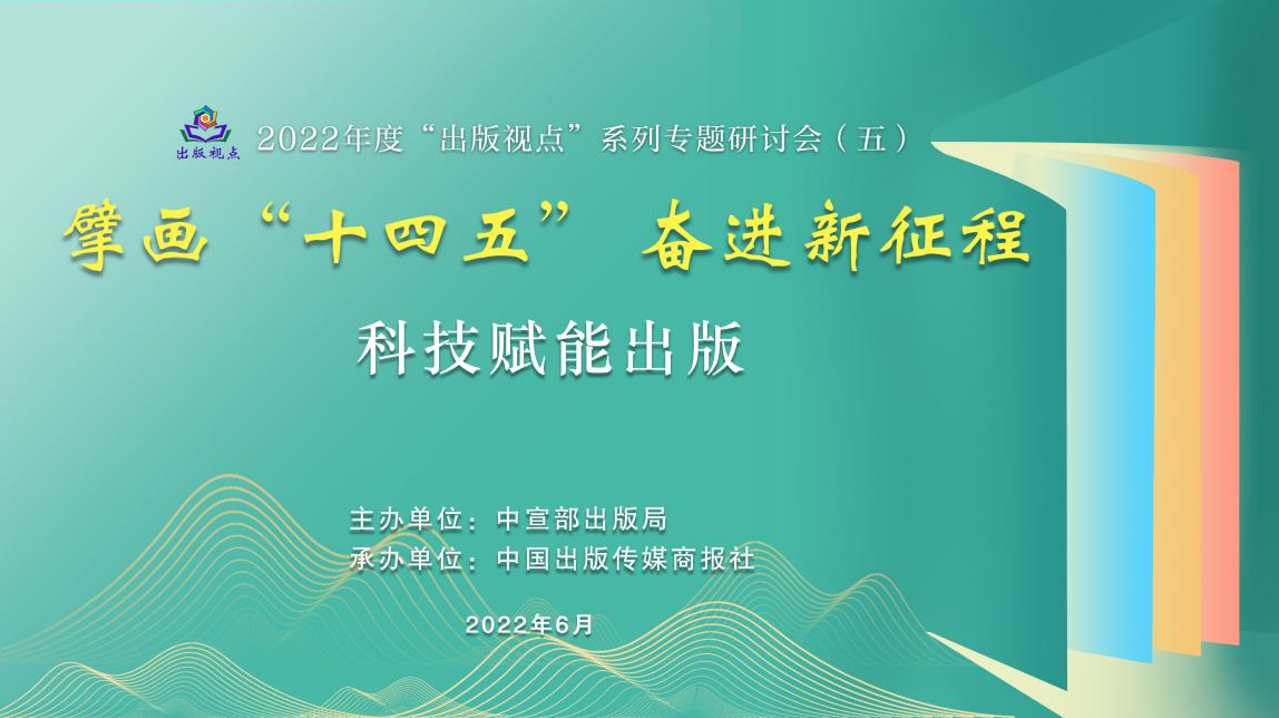 出版视点

2022年度“出版视点”系列专题研讨会（五）

擘画“十四五” 奋进新征程

科技赋能出版

主办单位：中宣部出版局
承办单位：中国出版传媒商报社

2022年6月